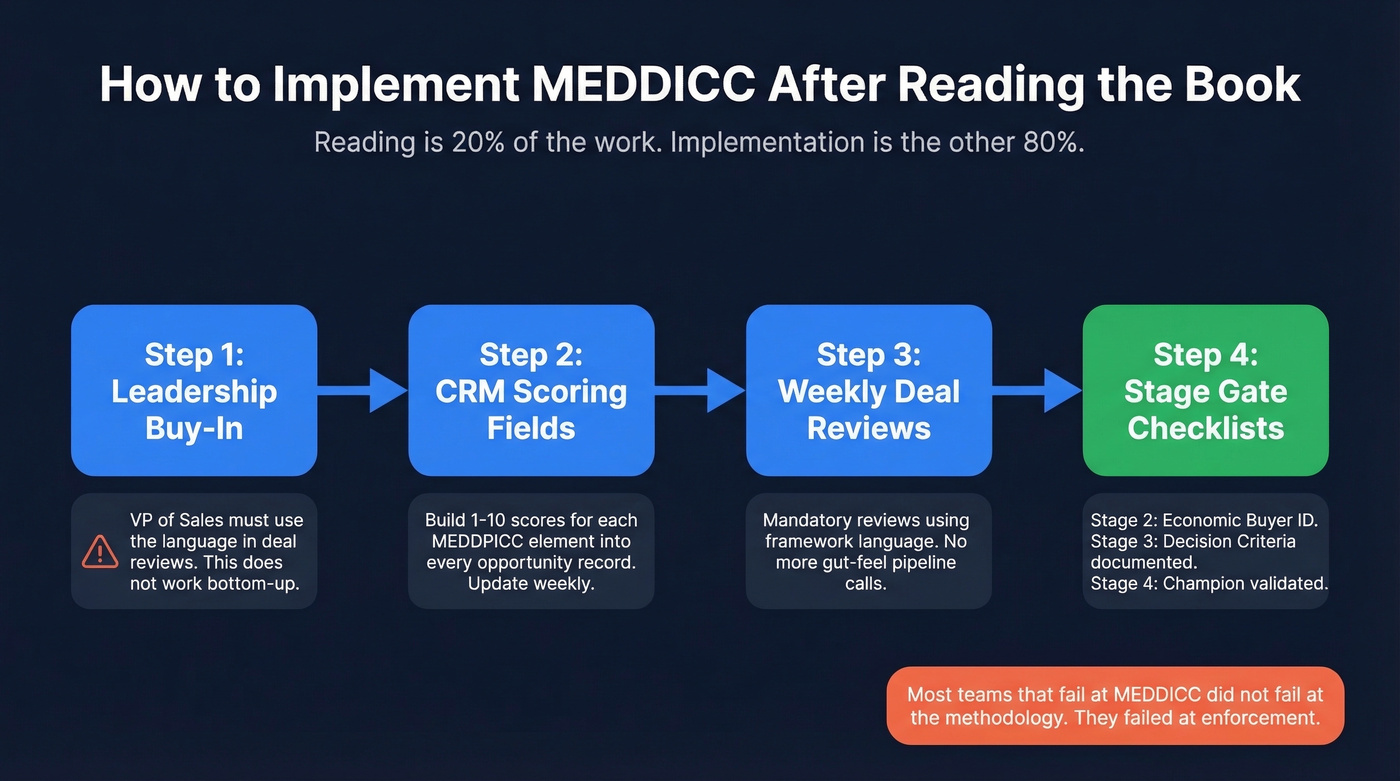 How to Implement MEDDICC After Reading the Book

Reading is 20% of the work. Implementation is the other 80%.

Step 1: Leadership Buy-In

VP of Sales must use the language in deal reviews. This does not work bottom-up.

Step 2: CRM Scoring Fields

Build 1-10 scores for each MEDDPICC element into every opportunity record. Update weekly.

Step 3: Weekly Deal Reviews

Mandatory reviews using framework language. No more gut-feel pipeline calls.

Step 4: Stage Gate Checklists

Stage 2: Economic Buyer ID.
Stage 3: Decision Criteria documented.
Stage 4: Champion validated.

Most teams that fail at MEDDICC did not fail at the methodology. They failed at enforcement.